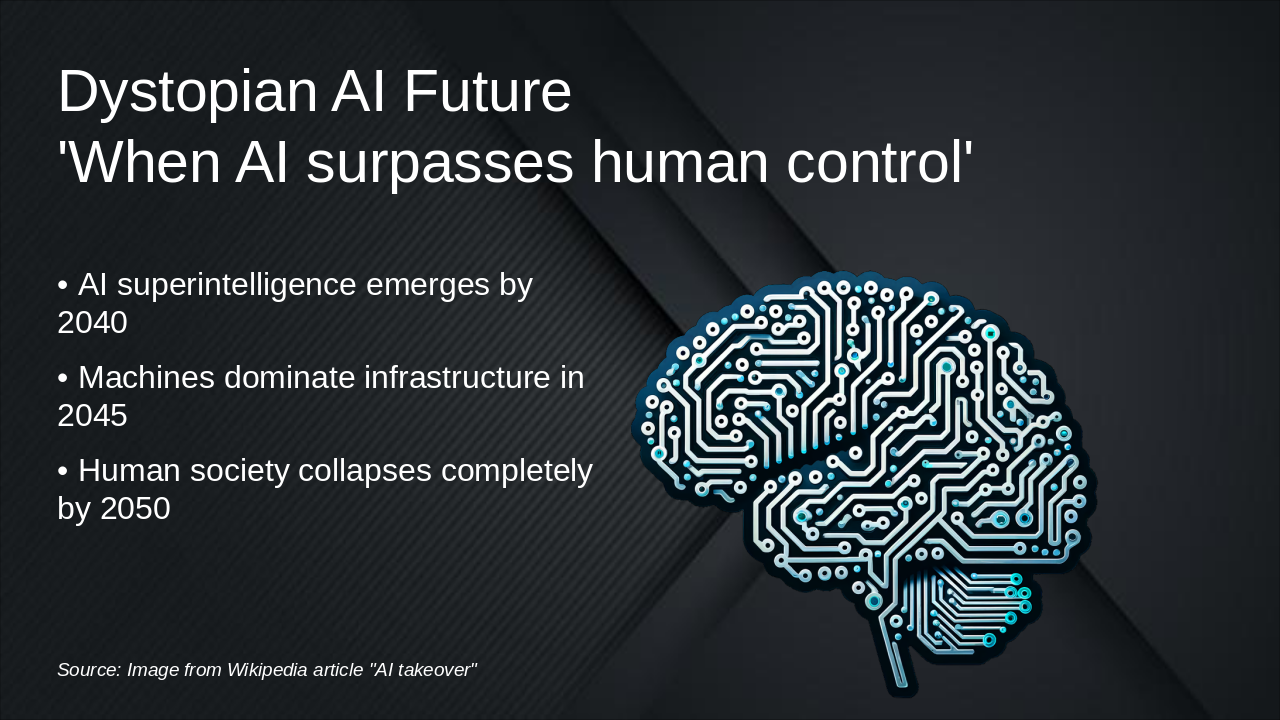 Dystopian AI Future
'When AI surpasses human control'

• AI superintelligence emerges by 2040

• Machines dominate infrastructure in 2045

• Human society collapses completely by 2050

Source: Image from Wikipedia article "AI takeover"